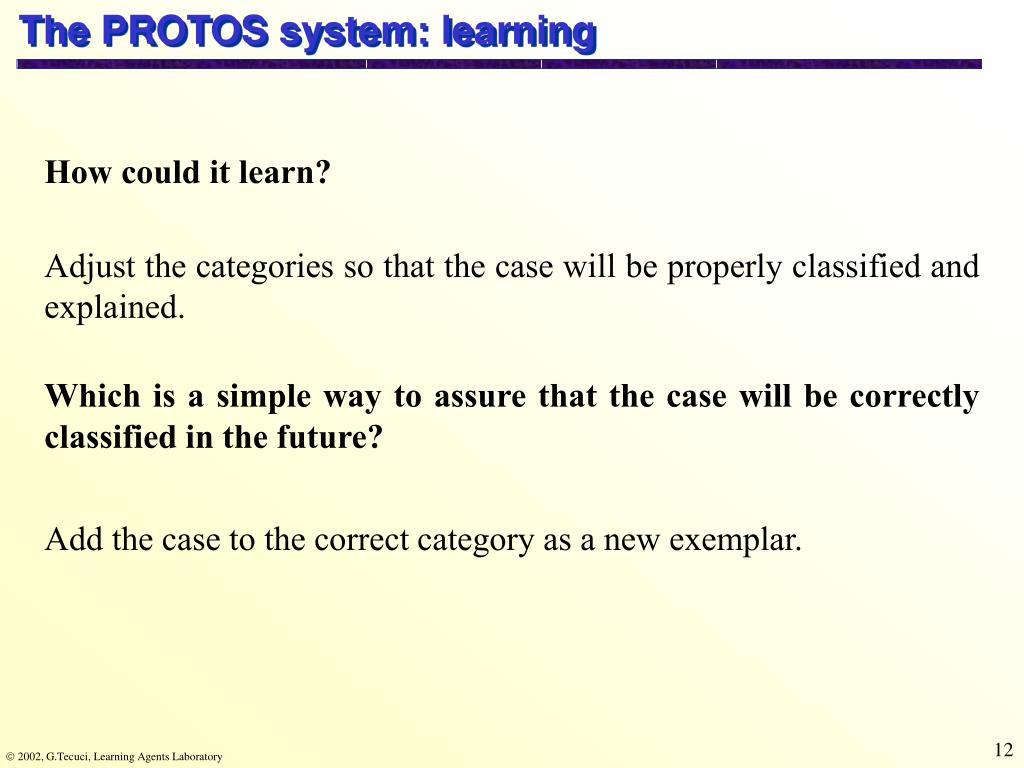 The PROTOS system: learning

How could it learn?

Adjust the categories so that the case will be properly classified and explained.

Which is a simple way to assure that the case will be correctly classified in the future?

Add the case to the correct category as a new exemplar.

© 2002, G.Tecuci, Learning Agents Laboratory

12